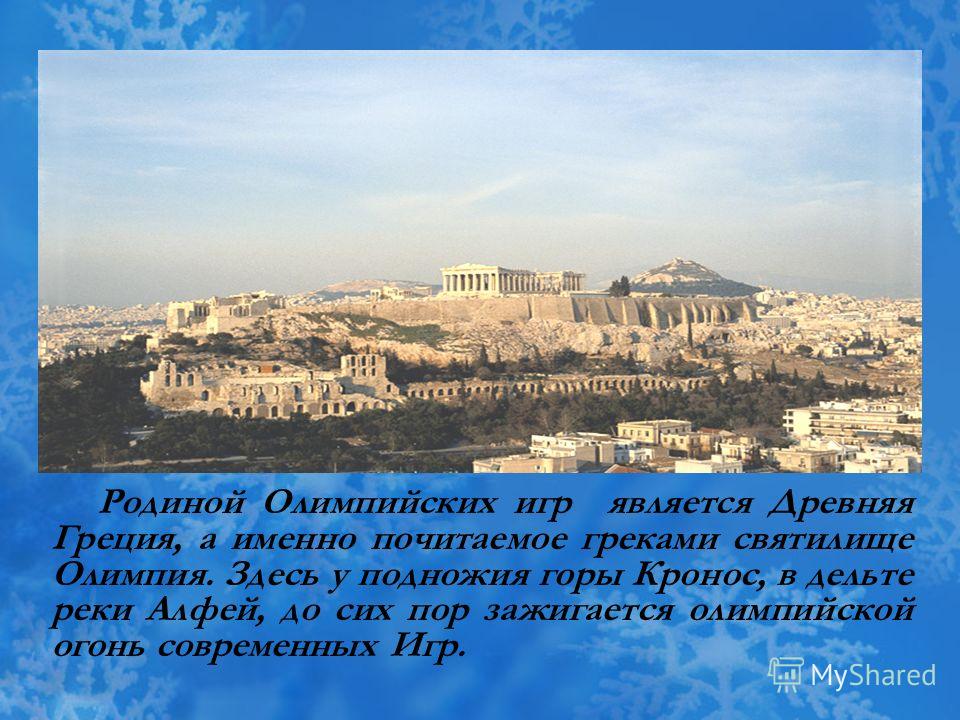 Родиной Олимпийских игр является Древняя Греция, а именно почитаемое греками святилище Олимпия. Здесь у подножия горы Кронос, в дельте реки Алфей, до сих пор зажигается олимпийской огонь современных Игр.

MyShared